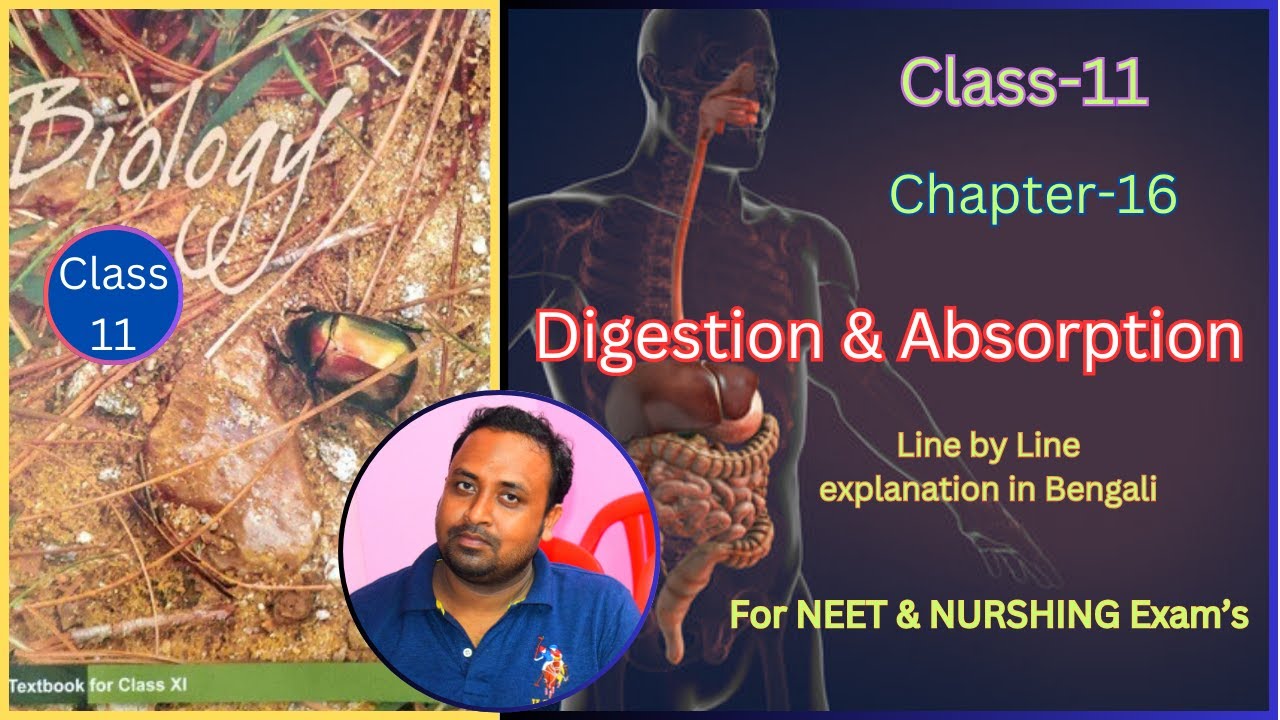 Biology

Class 11

Textbook for Class XI

Class-11

Chapter-16

Digestion & Absorption

Line by Line explanation in Bengali

For NEET & NURSHING Exam's